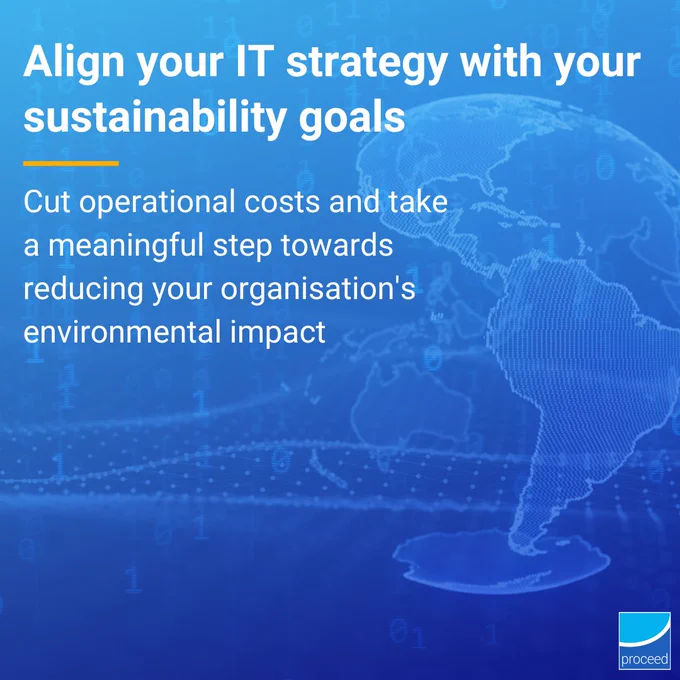 Align your IT strategy with your sustainability goals

Cut operational costs and take a meaningful step towards reducing your organisation's environmental impact

proceed